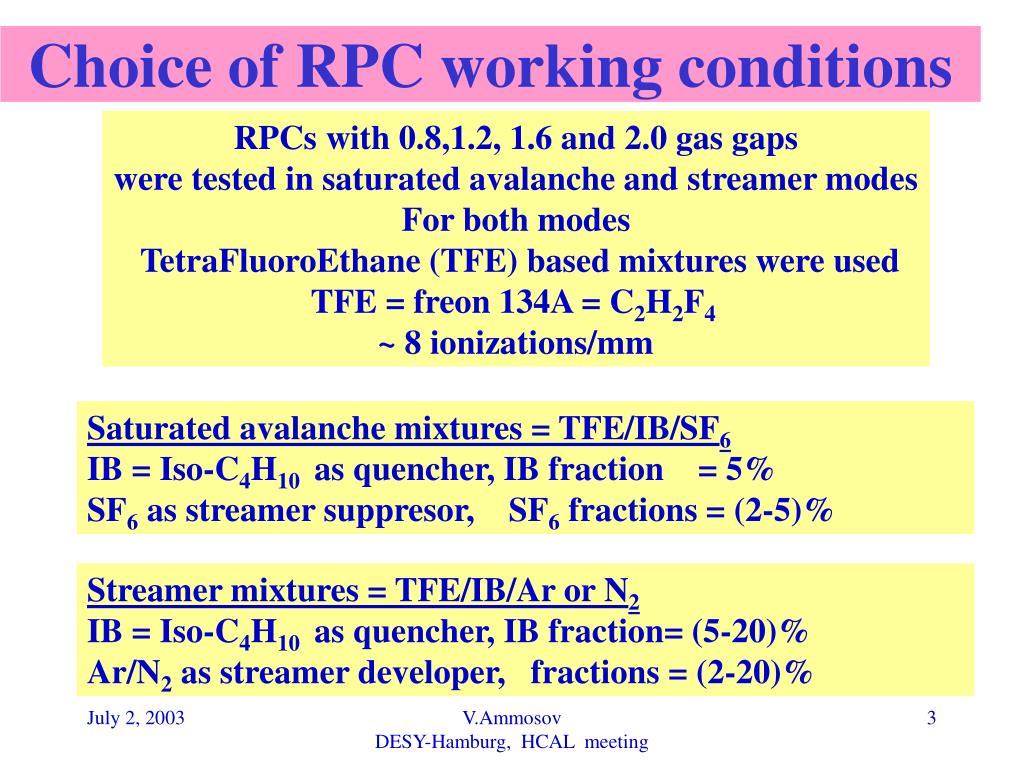 Choice of RPC working conditions

RPCs with 0.8,1.2, 1.6 and 2.0 gas gaps
were tested in saturated avalanche and streamer modes
For both modes
TetraFluoroEthane (TFE) based mixtures were used
TFE = freon 134A = $C_2H_2F_4$
~ 8 ionizations/mm

Saturated avalanche mixtures = TFE/IB/$SF_6$
IB = Iso-$C_4H_{10}$ as quencher, IB fraction = 5%
$SF_6$ as streamer suppresor, $SF_6$ fractions = (2-5)%

Streamer mixtures = TFE/IB/Ar or $N_2$
IB = Iso-$C_4H_{10}$ as quencher, IB fraction= (5-20)%
Ar/$N_2$ as streamer developer, fractions = (2-20)%

July 2, 2003

V.Ammosov
DESY-Hamburg, HCAL meeting

3